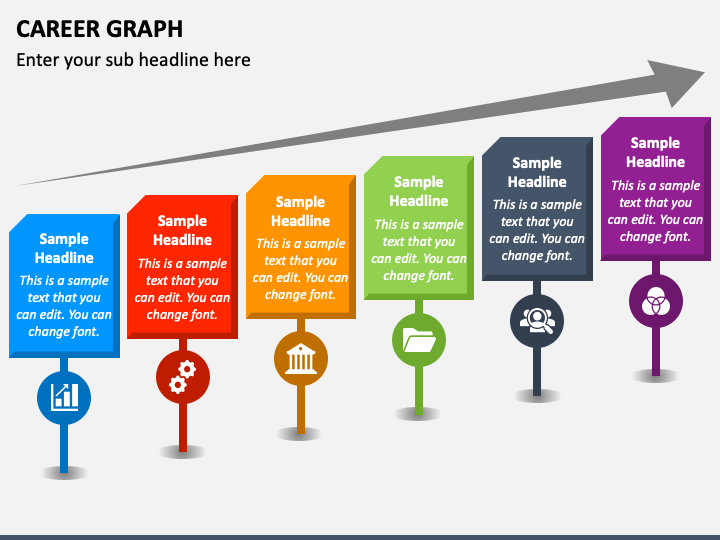 CAREER GRAPH

Enter your sub headline here

Sample Headline

This is a sample text that you can edit. You can change font.

Sample Headline

This is a sample text that you can edit. You can change font.

Sample Headline

This is a sample text that you can edit. You can change font.

Sample Headline

This is a sample text that you can edit. You can change font.

Sample Headline

This is a sample text that you can edit. You can change font.

Sample Headline

This is a sample text that you can edit. You can change font.